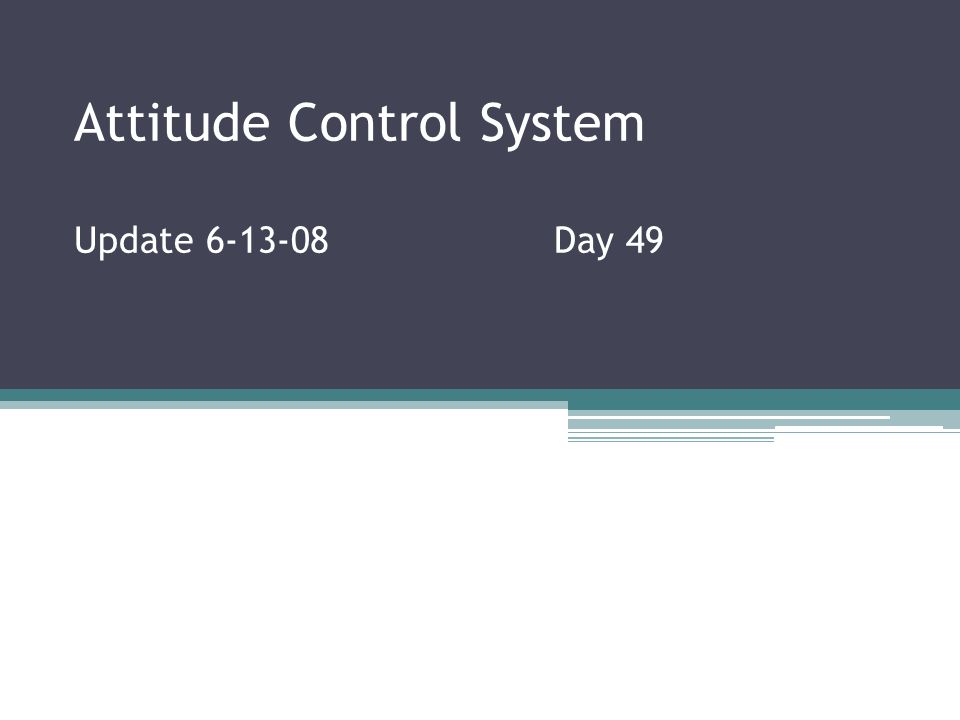 Attitude Control System

Update 6-13-08 Day 49